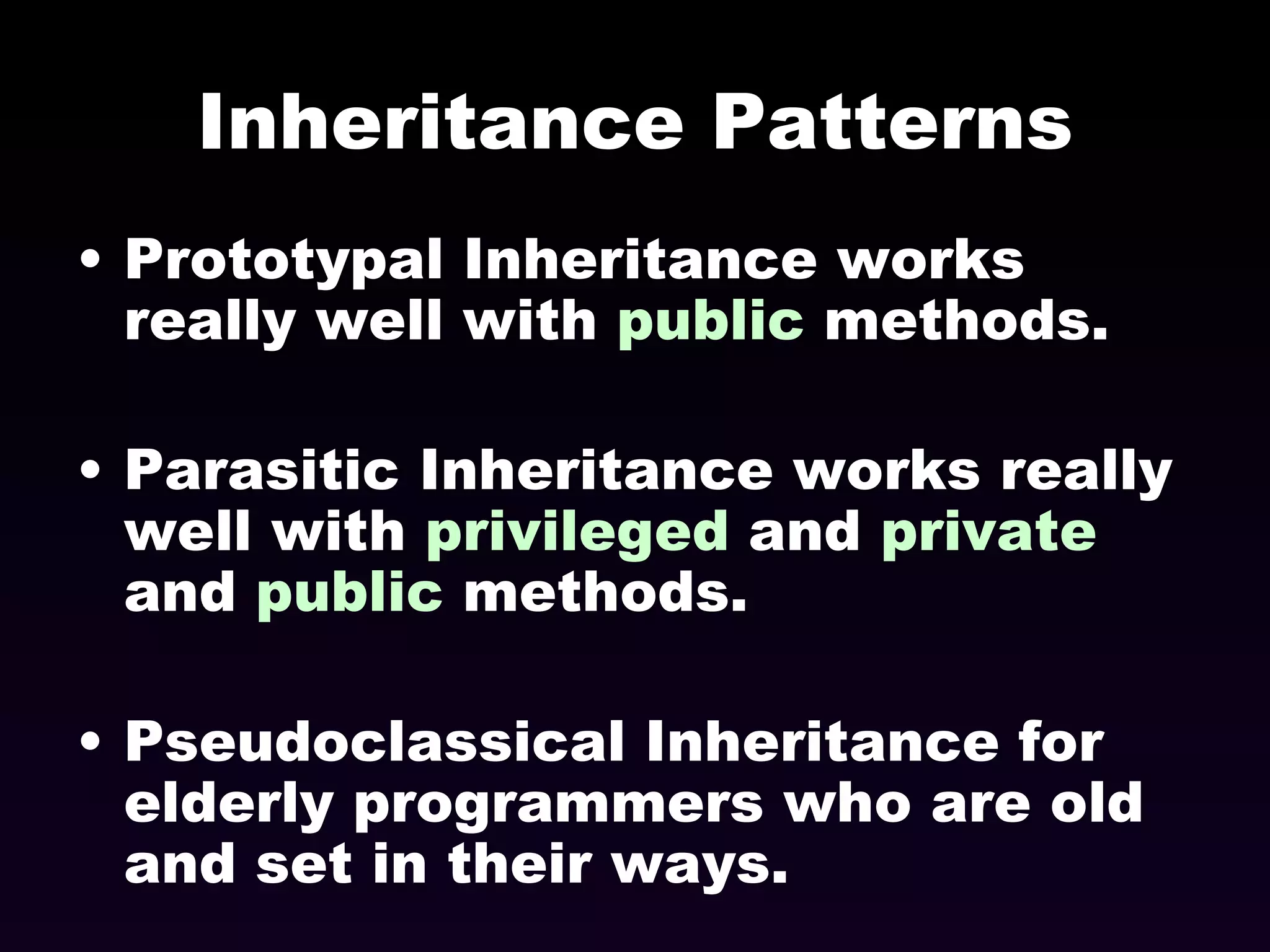 Inheritance Patterns

• Prototypal Inheritance works really well with public methods.

• Parasitic Inheritance works really well with privileged and private and public methods.

• Pseudoclassical Inheritance for elderly programmers who are old and set in their ways.